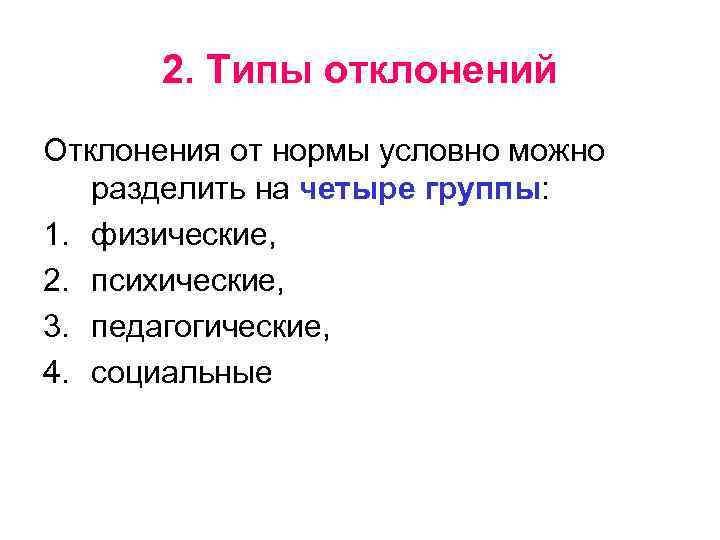 2. Типы отклонений

Отклонения от нормы условно можно разделить на четыре группы:
1. физические,
2. психические,
3. педагогические,
4. социальные